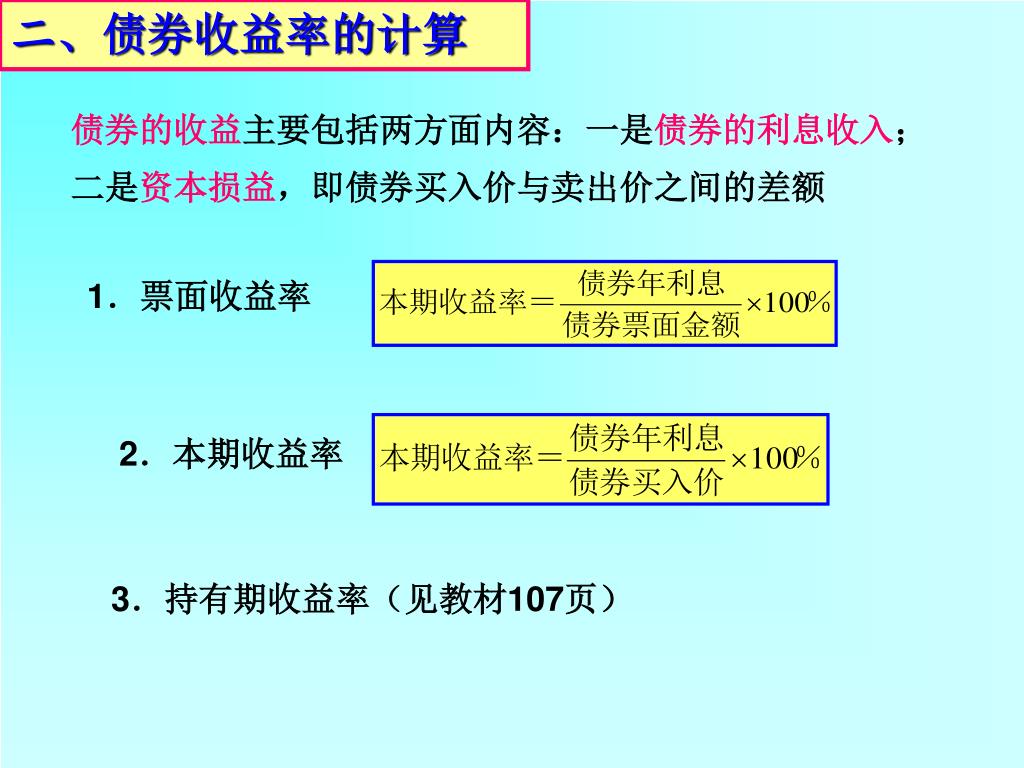 二、债券收益率的计算

债券的收益主要包括两方面内容：一是债券的利息收入；二是资本损益，即债券买入价与卖出价之间的差额

1．票面收益率

$本期收益率=\frac{债券年利息}{债券票面金额}\times 100\%$

2．本期收益率

$本期收益率=\frac{债券年利息}{债券买入价}\times 100\%$

3．持有期收益率（见教材107页）